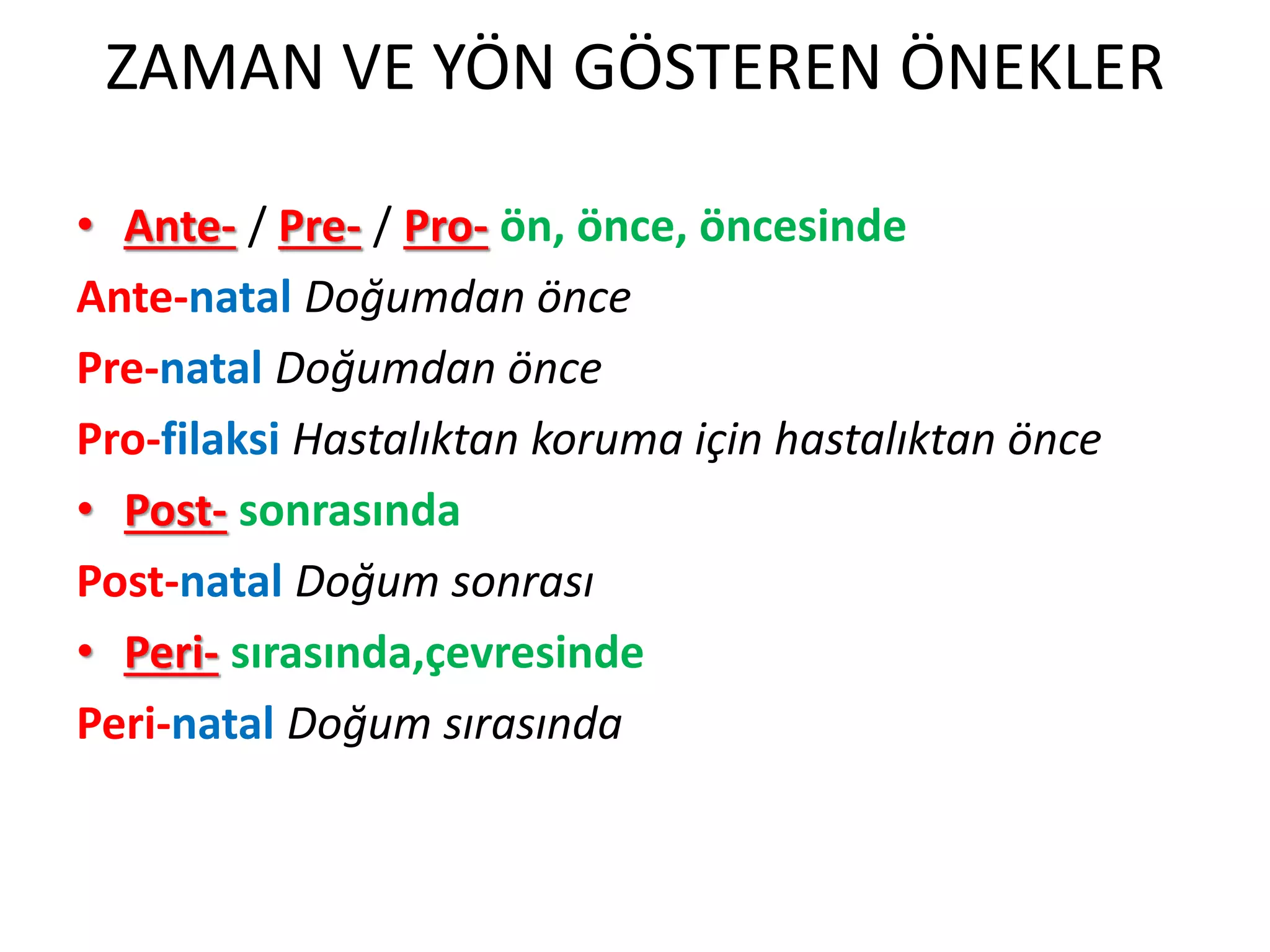 ZAMAN VE YÖN GÖSTEREN ÖNEKLER

• Ante- / Pre- / Pro- ön, önce, öncesinde

Ante-natal Doğumdan önce

Pre-natal Doğumdan önce

Pro-filaksi Hastalıktan koruma için hastalıktan önce

• Post- sonrasında

Post-natal Doğum sonrası

• Peri- sırasında,çevresinde

Peri-natal Doğum sırasında